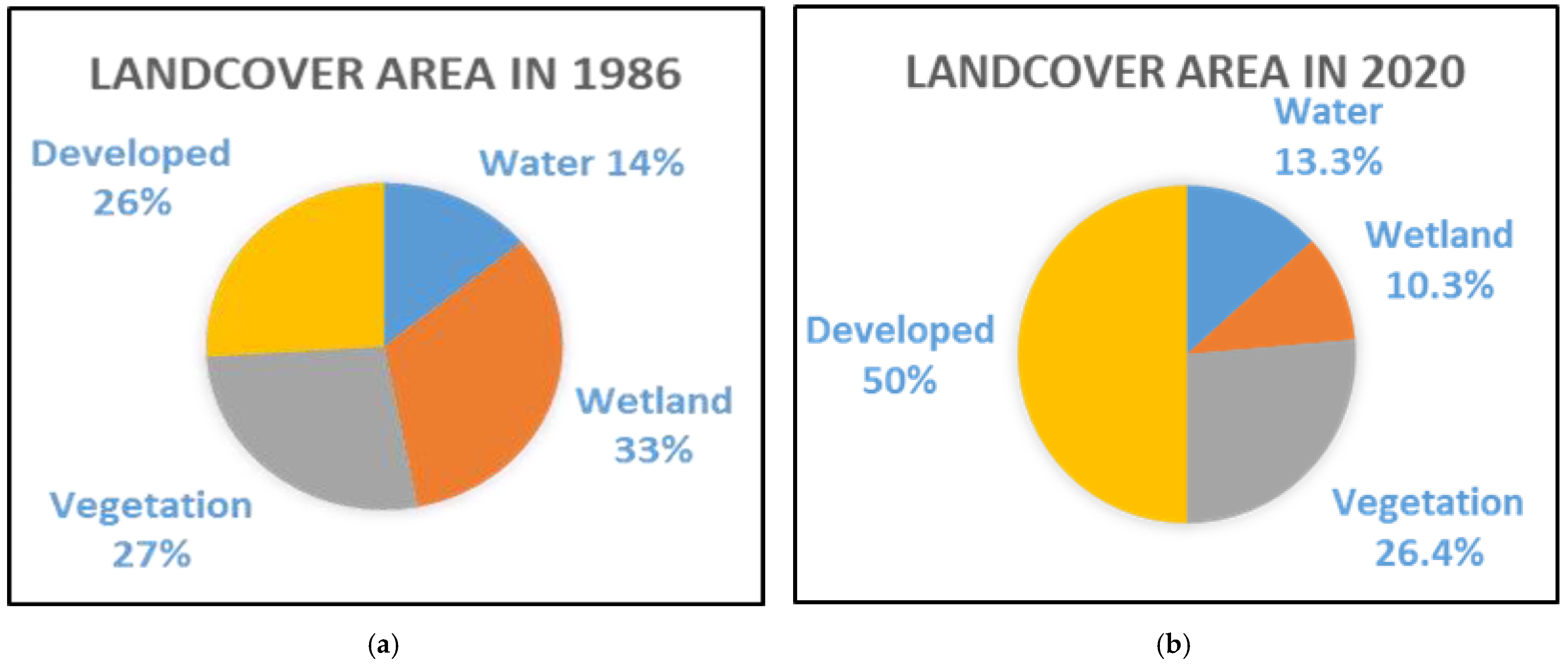 LANDCOVER AREA IN 1986

Developed 26%

Water 14%

Wetland 33%

Vegetation 27%

(a)

LANDCOVER AREA IN 2020

Water 13.3%

Wetland 10.3%

Developed 50%

Vegetation 26.4%

(b)